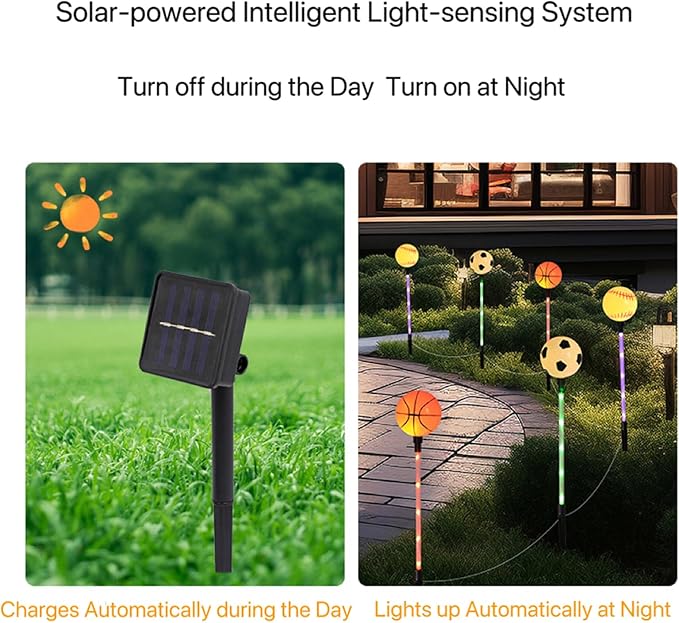 Solar-powered Intelligent Light-sensing System

Turn off during the Day Turn on at Night

Charges Automatically during the Day

Lights up Automatically at Night